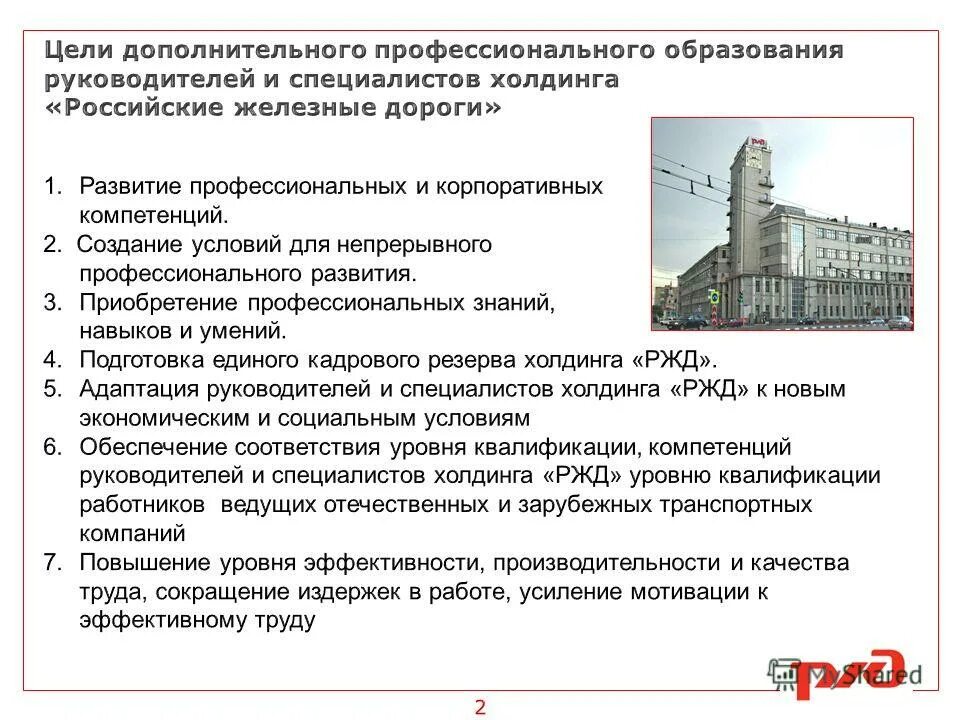 Цели дополнительного профессионального образования руководителей и специалистов холдинга «Российские железные дороги»

1. Развитие профессиональных и корпоративных компетенций.
2. Создание условий для непрерывного профессионального развития.
3. Приобретение профессиональных знаний, навыков и умений.
4. Подготовка единого кадрового резерва холдинга «РЖД».
5. Адаптация руководителей и специалистов холдинга «РЖД» к новым экономическим и социальным условиям
6. Обеспечение соответствия уровня квалификации, компетенций руководителей и специалистов холдинга «РЖД» уровню квалификации работников ведущих отечественных и зарубежных транспортных компаний
7. Повышение уровня эффективности, производительности и качества труда, сокращение издержек в работе, усиление мотивации к эффективному труду

MyShared

2